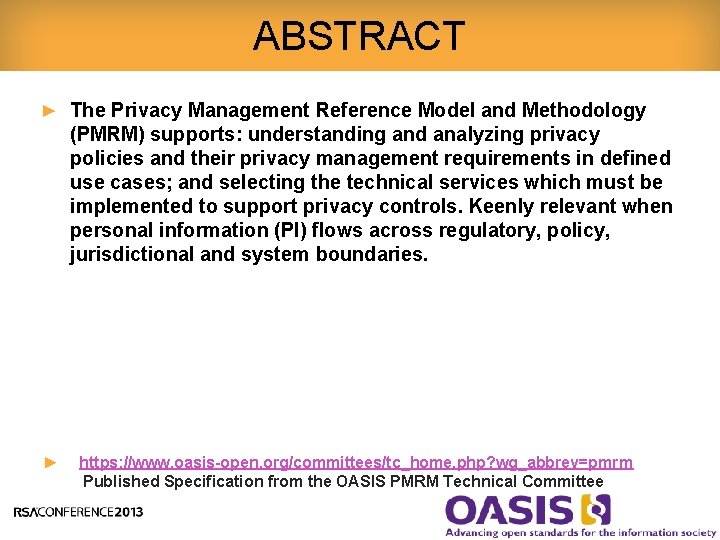 ABSTRACT

► The Privacy Management Reference Model and Methodology (PMRM) supports: understanding and analyzing privacy policies and their privacy management requirements in defined use cases; and selecting the technical services which must be implemented to support privacy controls. Keenly relevant when personal information (PI) flows across regulatory, policy, jurisdictional and system boundaries.

► https://www.oasis-open.org/committees/tc_home.php?wg_abbrev=pmrm
Published Specification from the OASIS PMRM Technical Committee

RSACONFERENCE2013

OASIS
Advancing open standards for the information society